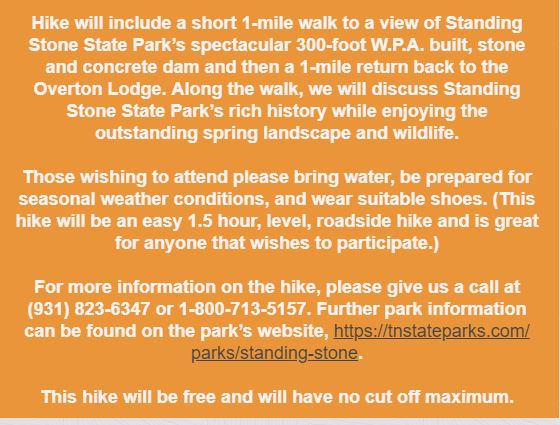 Hike will include a short 1-mile walk to a view of Standing Stone State Park's spectacular 300-foot W.P.A. built, stone and concrete dam and then a 1-mile return back to the Overton Lodge. Along the walk, we will discuss Standing Stone State Park's rich history while enjoying the outstanding spring landscape and wildlife.

Those wishing to attend please bring water, be prepared for seasonal weather conditions, and wear suitable shoes. (This hike will be an easy 1.5 hour, level, roadside hike and is great for anyone that wishes to participate.)

For more information on the hike, please give us a call at (931) 823-6347 or 1-800-713-5157. Further park information can be found on the park's website, https://tnstateparks.com/parks/standing-stone.

This hike will be free and will have no cut off maximum.